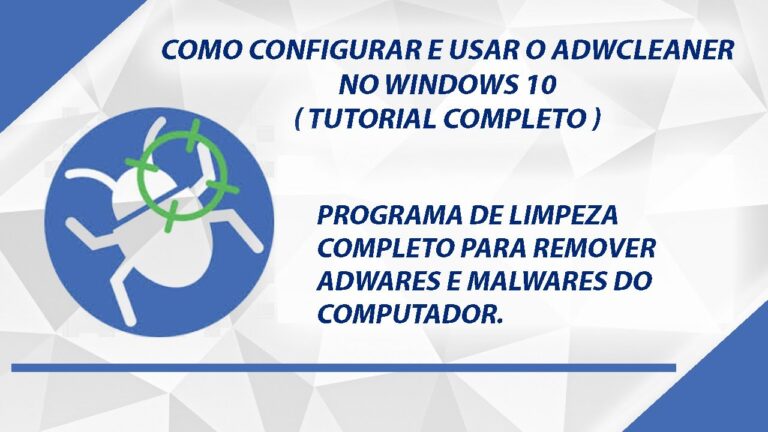 COMO CONFIGURAR E USAR O ADWCLEANER NO WINDOWS 10 ( TUTORIAL COMPLETO )

PROGRAMA DE LIMPEZA COMPLETO PARA REMOVER ADWARES E MALWARES DO COMPUTADOR.